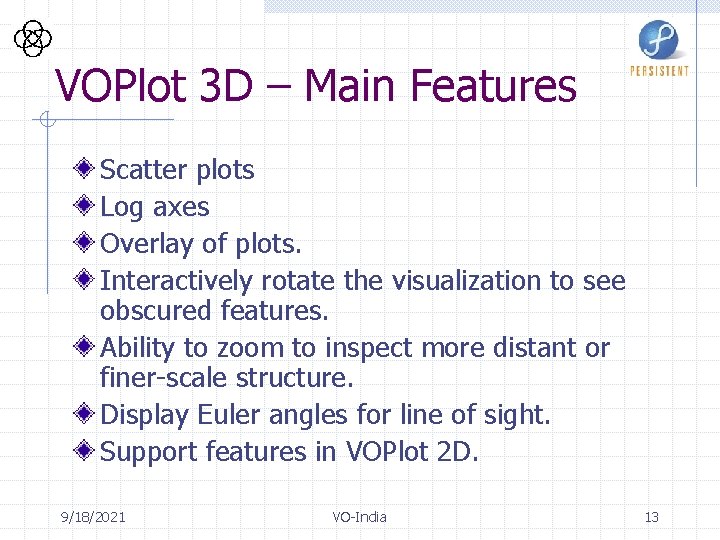 PERSISTENT

VOPlot 3D – Main Features

Scatter plots
Log axes
Overlay of plots.
Interactively rotate the visualization to see obscured features.
Ability to zoom to inspect more distant or finer-scale structure.
Display Euler angles for line of sight.
Support features in VOPlot 2D.

9/18/2021 VO-India 13